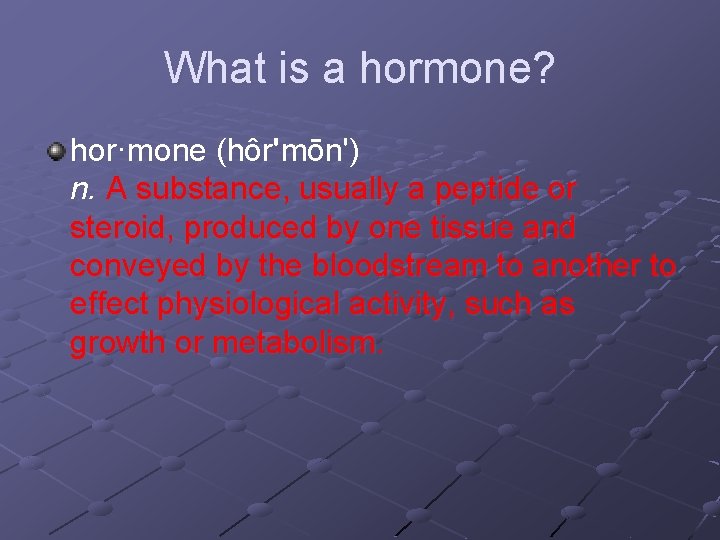 What is a hormone?

hor·mone (hôr'mōn')
n. A substance, usually a peptide or steroid, produced by one tissue and conveyed by the bloodstream to another to effect physiological activity, such as growth or metabolism.